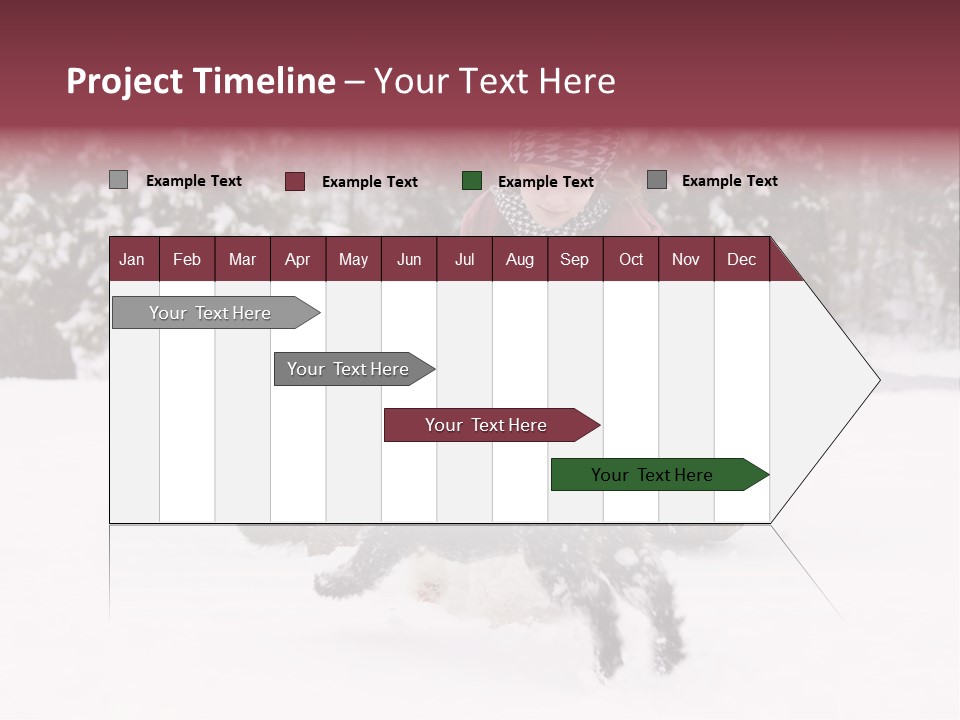 Project Timeline – Your Text Here

Example Text Example Text Example Text Example Text

| Jan | Feb | Mar | Apr | May | Jun | Jul | Aug | Sep | Oct | Nov | Dec |
|---|---|---|---|---|---|---|---|---|---|---|---|

Your Text Here

Your Text Here

Your Text Here

Your Text Here